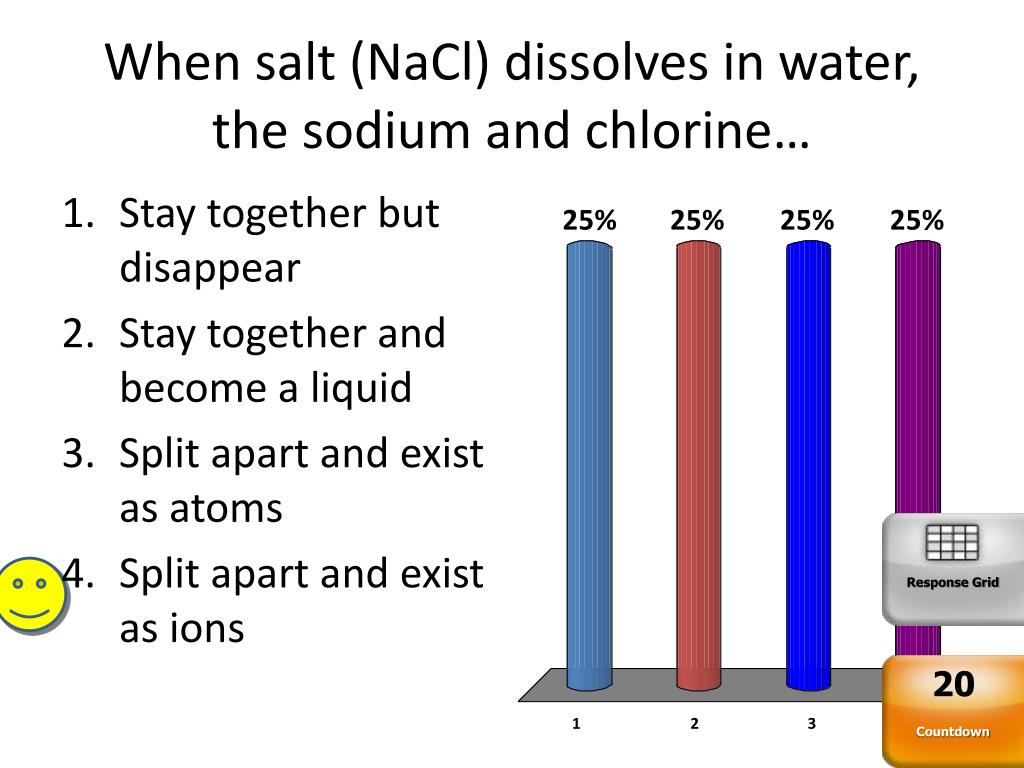 When salt (NaCl) dissolves in water, the sodium and chlorine…

1. Stay together but disappear
2. Stay together and become a liquid
3. Split apart and exist as atoms
4. Split apart and exist as ions

25%
25%
25%
25%

1
2
3

Response Grid

20
Countdown